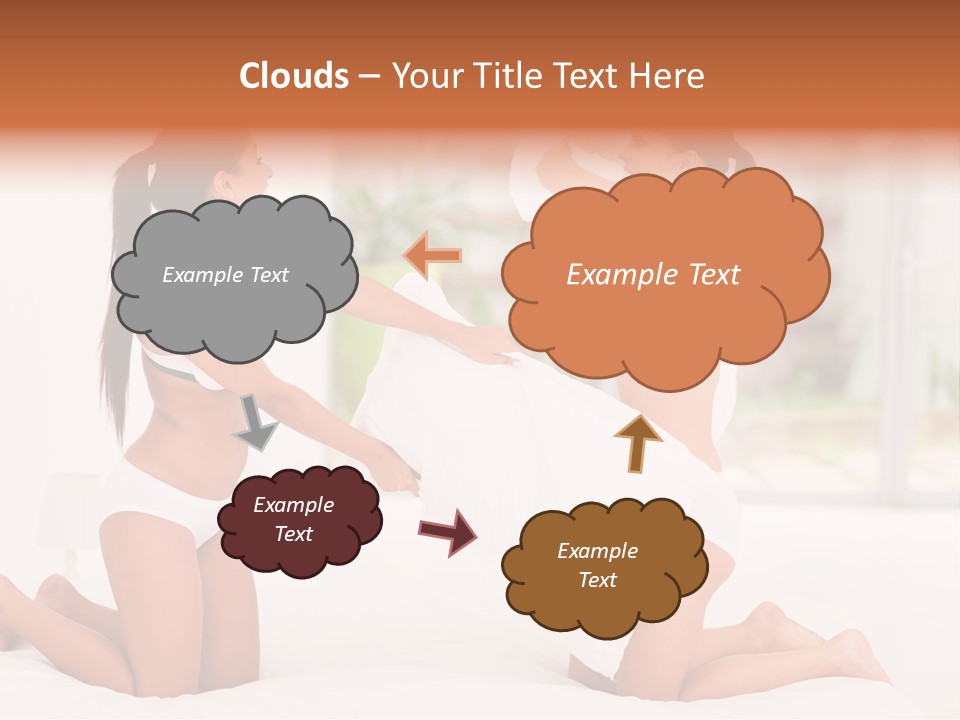 Clouds – Your Title Text Here

Example Text

Example Text

Example Text

Example Text